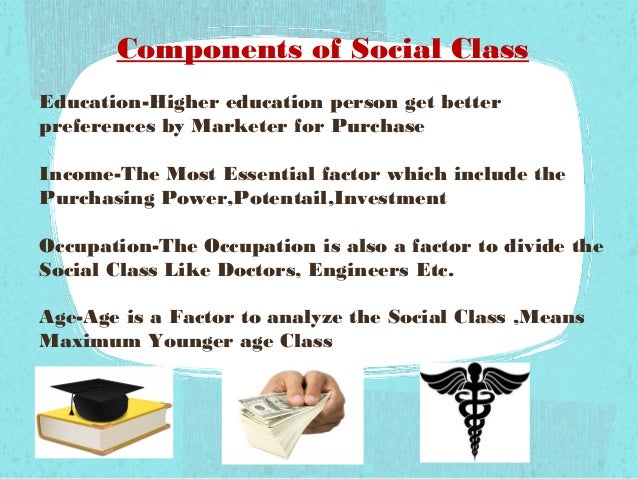 Components of Social Class

Education-Higher education person get better preferences by Marketer for Purchase

Income-The Most Essential factor which include the Purchasing Power,Potentail,Investment

Occupation-The Occupation is also a factor to divide the Social Class Like Doctors, Engineers Etc.

Age-Age is a Factor to analyze the Social Class ,Means Maximum Younger age Class